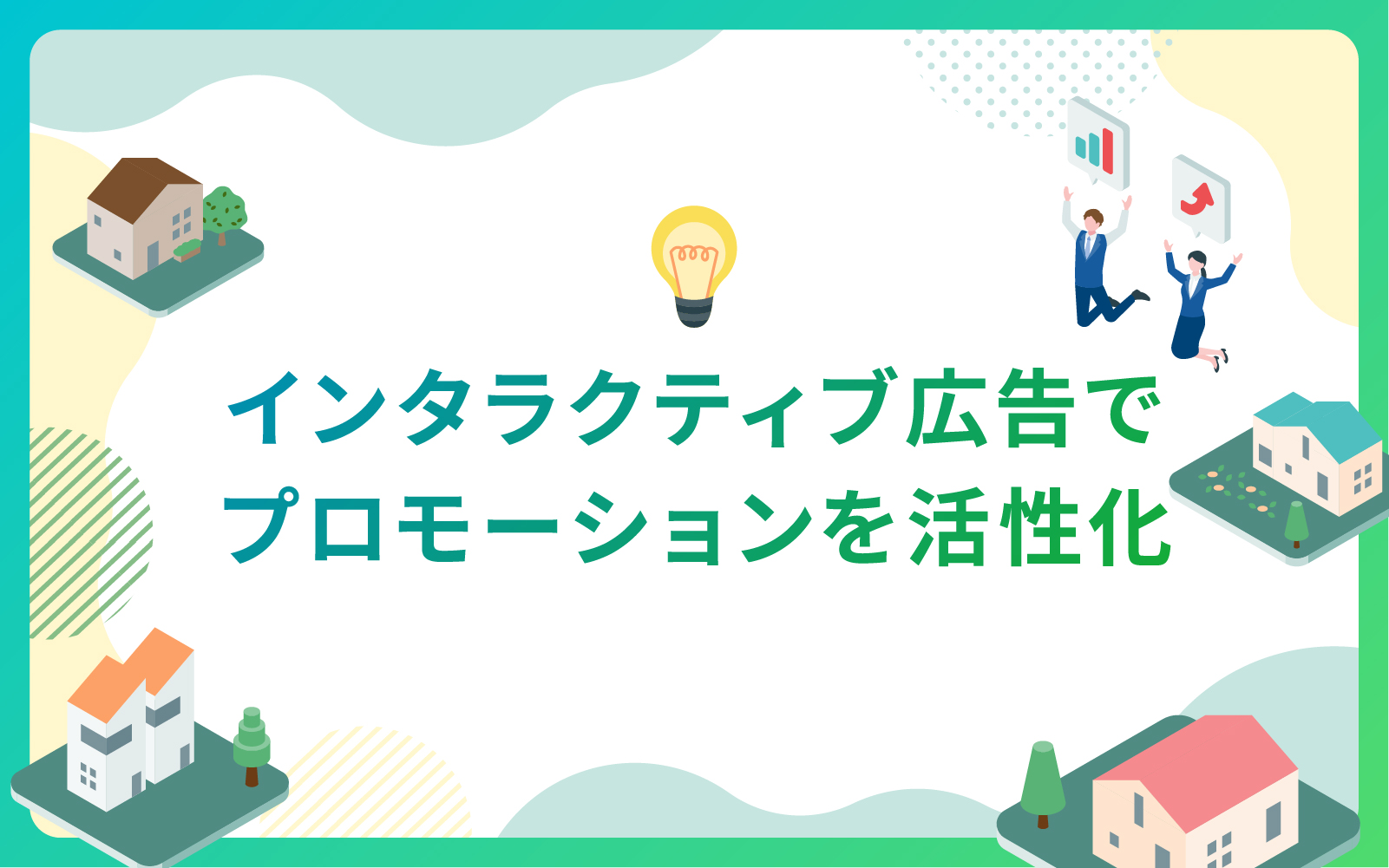 インタラクティブ広告で
プロモーションを活性化